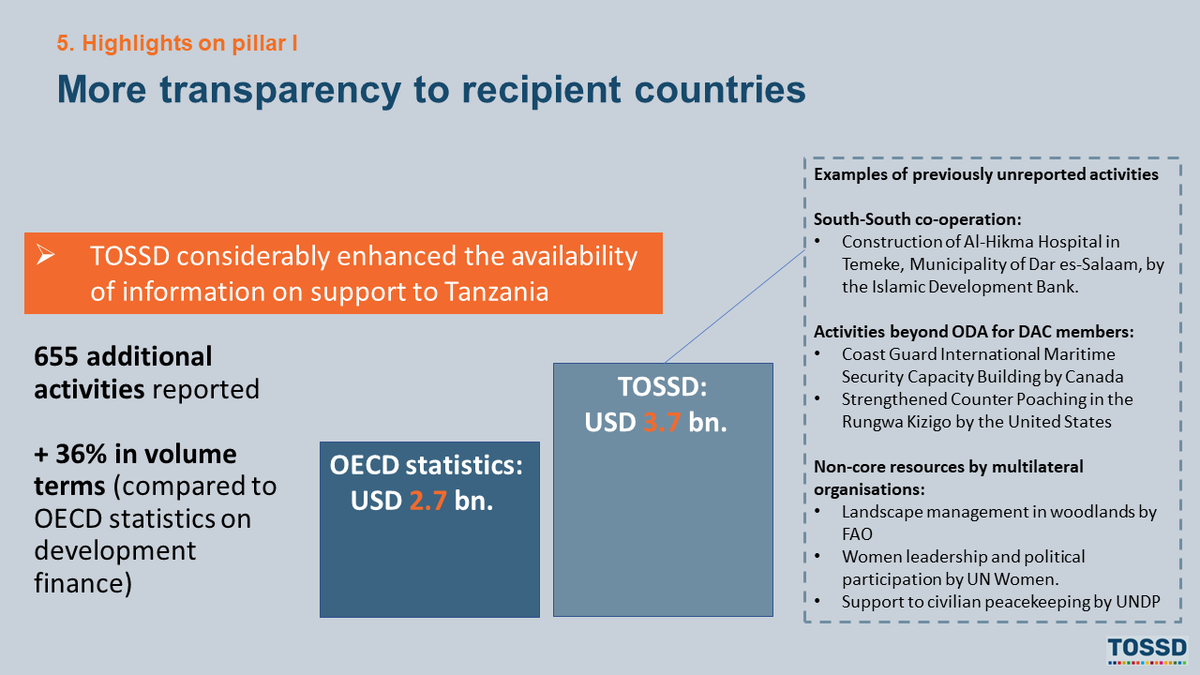 5. Highlights on pillar I

More transparency to recipient countries

➢ TOSSD considerably enhanced the availability of information on support to Tanzania

655 additional activities reported

+ 36% in volume terms (compared to OECD statistics on development finance)

OECD statistics: USD 2.7 bn.

TOSSD: USD 3.7 bn.

Examples of previously unreported activities

South-South co-operation:
• Construction of Al-Hikma Hospital in Temeke, Municipality of Dar es-Salaam, by the Islamic Development Bank.

Activities beyond ODA for DAC members:
• Coast Guard International Maritime Security Capacity Building by Canada
• Strengthened Counter Poaching in the Rungwa Kizigo by the United States

Non-core resources by multilateral organisations:
• Landscape management in woodlands by FAO
• Women leadership and political participation by UN Women.
• Support to civilian peacekeeping by UNDP

TOSSD